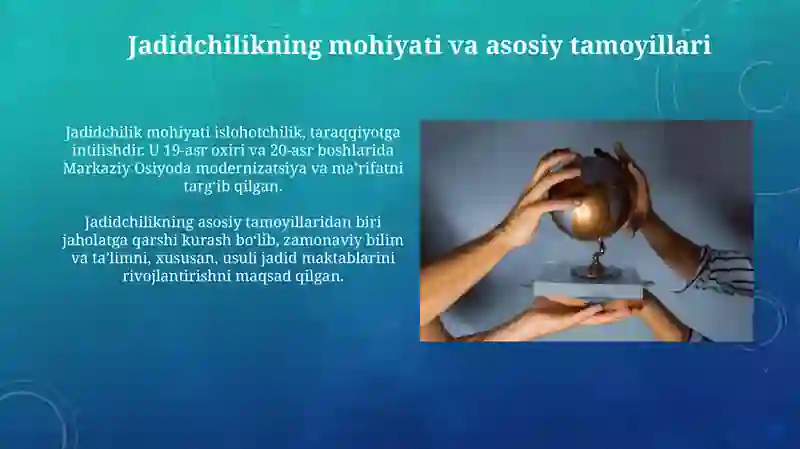 Jadidchilikning mohiyati va asosiy tamoyillari

Jadidchilik mohiyati islohotchilik, taraqqiyotga intilishdir. U 19-asr oxiri va 20-asr boshlarida Markaziy Osiyoda modernizatsiya va ma'rifatni targ'ib qilgan.

Jadidchilikning asosiy tamoyillaridan biri jaholatga qarshi kurash bo'lib, zamonaviy bilim va ta'limni, xususan, usuli jadid maktablarini rivojlantirishni maqsad qilgan.